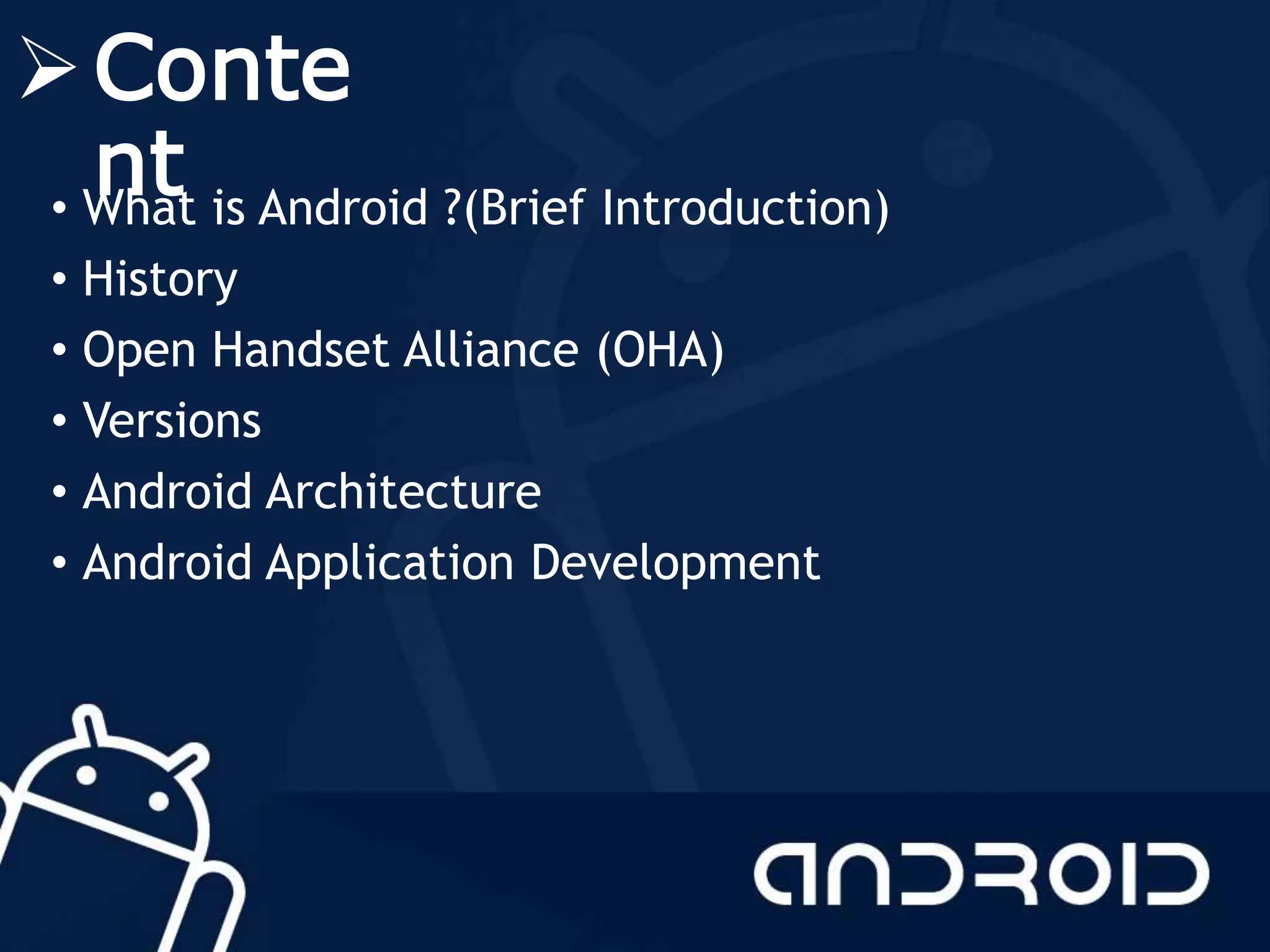 ➢ Content

• What is Android ?(Brief Introduction)
• History
• Open Handset Alliance (OHA)
• Versions
• Android Architecture
• Android Application Development

ANDROID